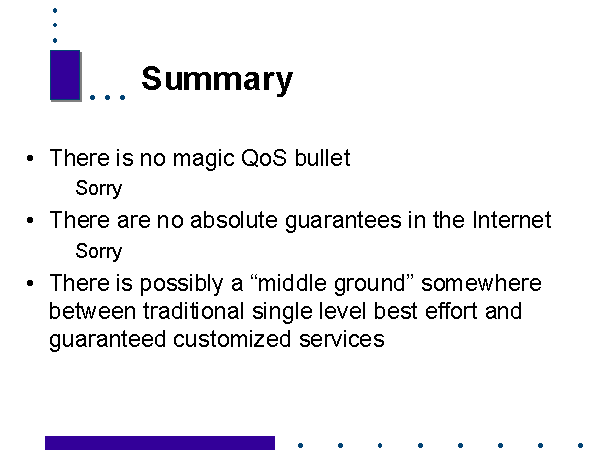 Summary

• There is no magic QoS bullet

Sorry

• There are no absolute guarantees in the Internet

Sorry

• There is possibly a “middle ground” somewhere between traditional single level best effort and guaranteed customized services